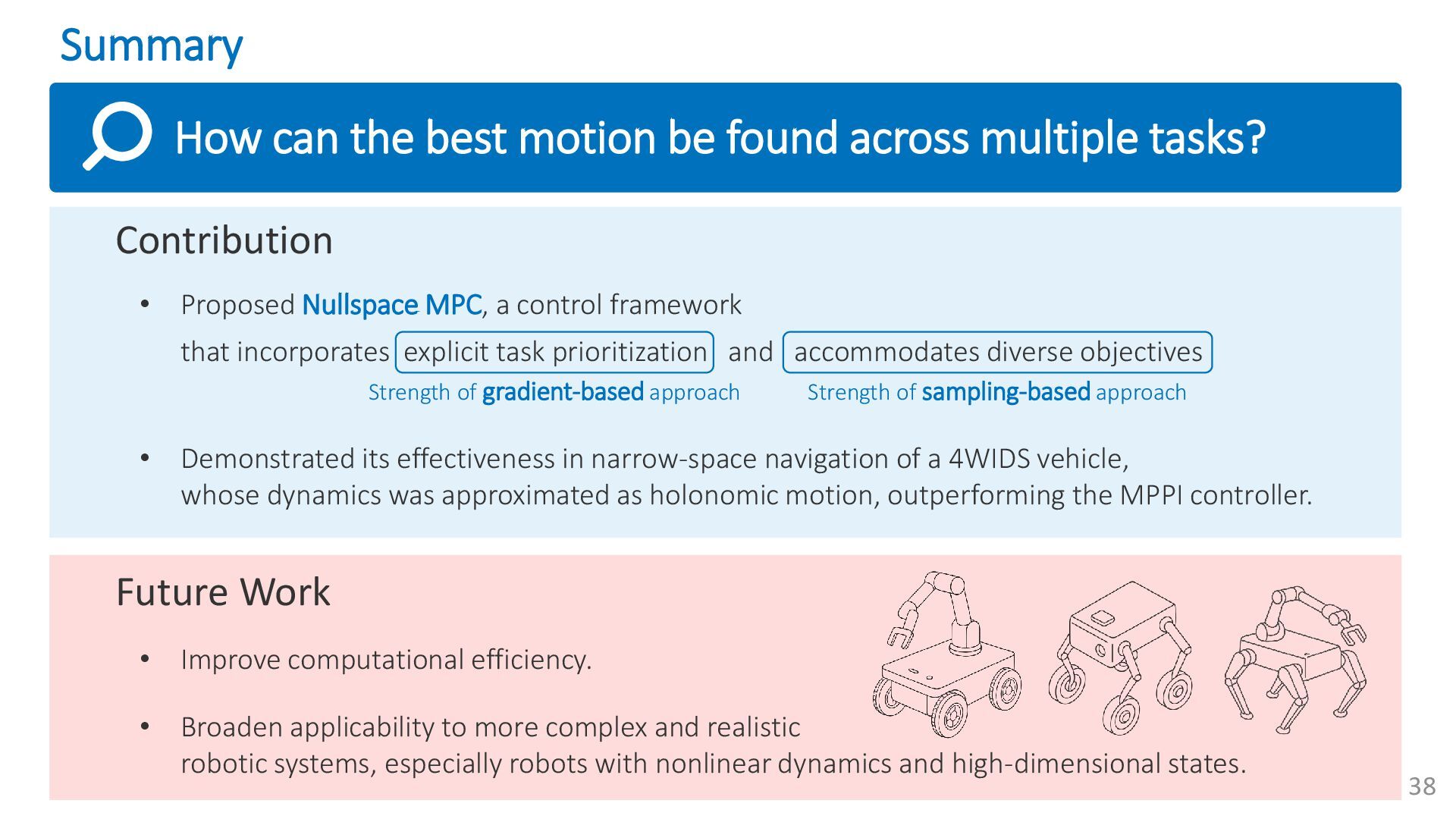 Summary

How can the best motion be found across multiple tasks?

Contribution

• Proposed Nullspace MPC, a control framework that incorporates explicit task prioritization and accommodates diverse objectives

Strength of gradient-based approach

Strength of sampling-based approach

• Demonstrated its effectiveness in narrow-space navigation of a 4WIDS vehicle, whose dynamics was approximated as holonomic motion, outperforming the MPPI controller.

Future Work

• Improve computational efficiency.

• Broaden applicability to more complex and realistic robotic systems, especially robots with nonlinear dynamics and high-dimensional states.

38